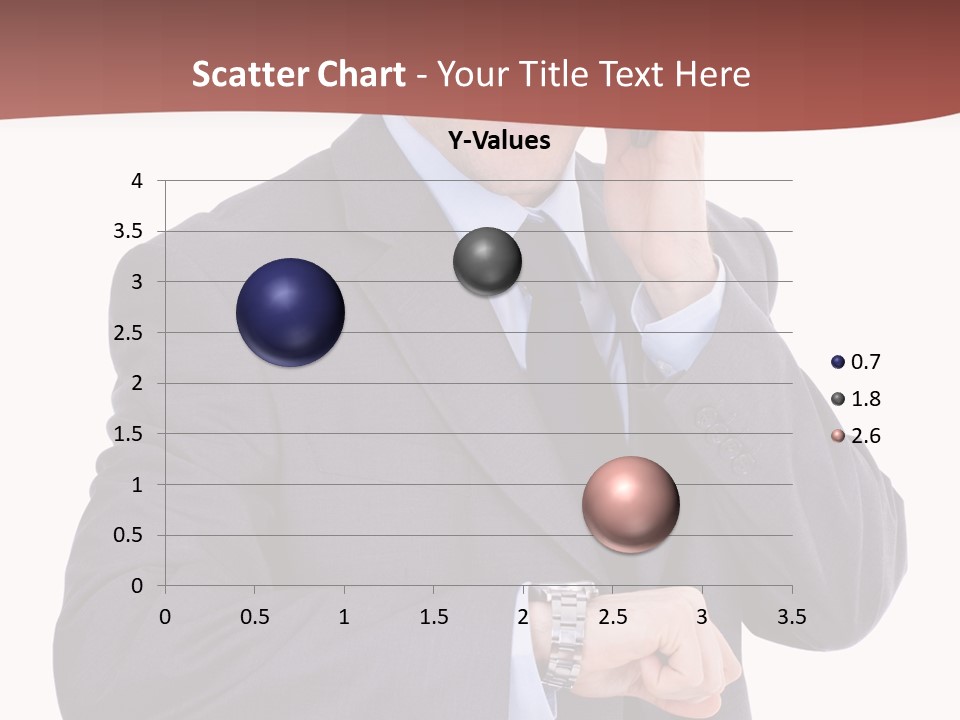 Scatter Chart - Your Title Text Here

Y-Values

4
3.5
3
2.5
2
1.5
1
0.5
0

0 0.5 1 1.5 2 2.5 3 3.5

0.7
1.8
2.6